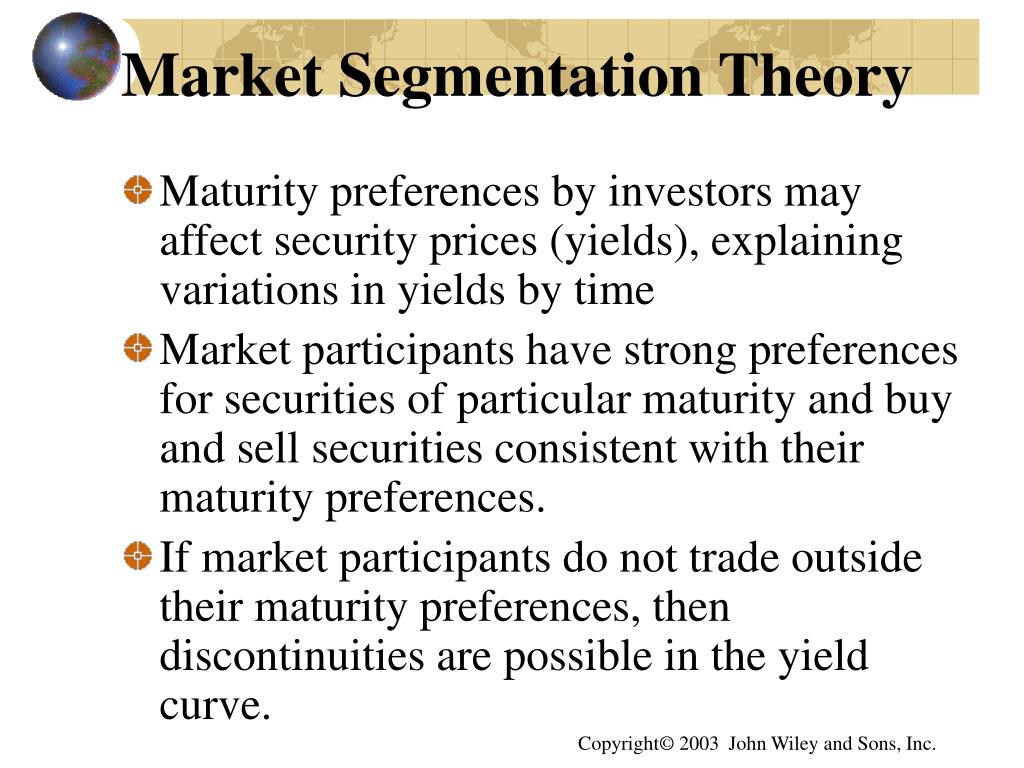 Market Segmentation Theory

Maturity preferences by investors may affect security prices (yields), explaining variations in yields by time

Market participants have strong preferences for securities of particular maturity and buy and sell securities consistent with their maturity preferences.

If market participants do not trade outside their maturity preferences, then discontinuities are possible in the yield curve.

Copyright© 2003 John Wiley and Sons, Inc.